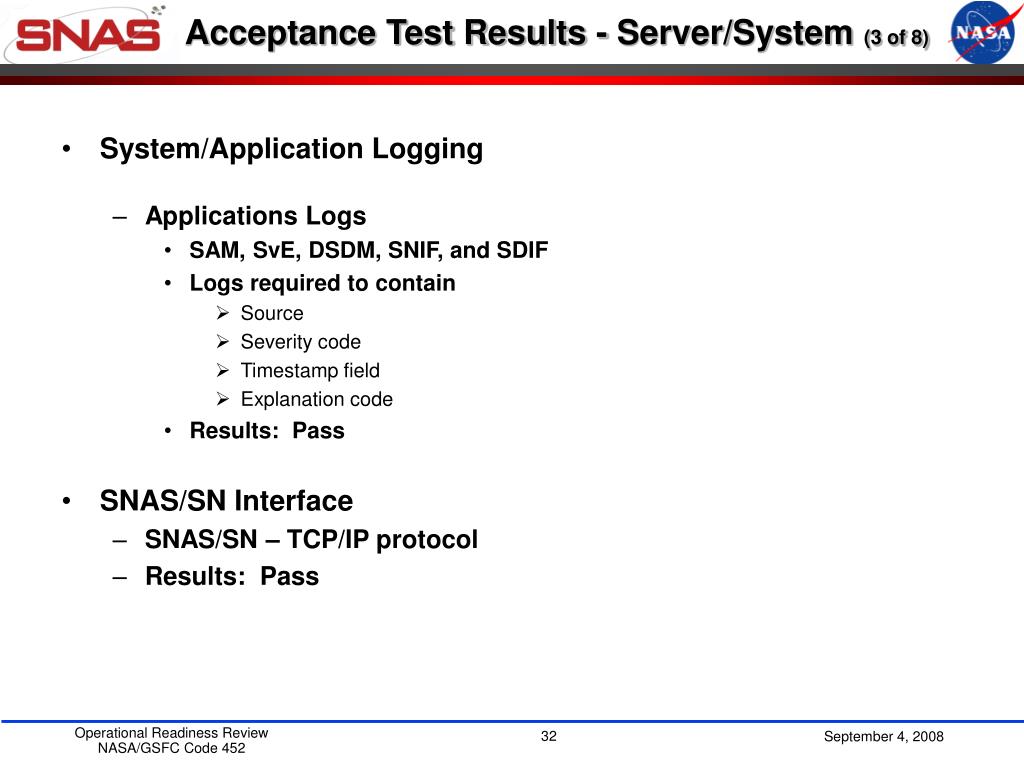 SNAS

Acceptance Test Results - Server/System (3 of 8)

NASA

• System/Application Logging

– Applications Logs
• SAM, SvE, DSDM, SNIF, and SDIF
• Logs required to contain
➢ Source
➢ Severity code
➢ Timestamp field
➢ Explanation code
• Results: Pass

• SNAS/SN Interface
– SNAS/SN – TCP/IP protocol
– Results: Pass

Operational Readiness Review
NASA/GSFC Code 452

32

September 4, 2008